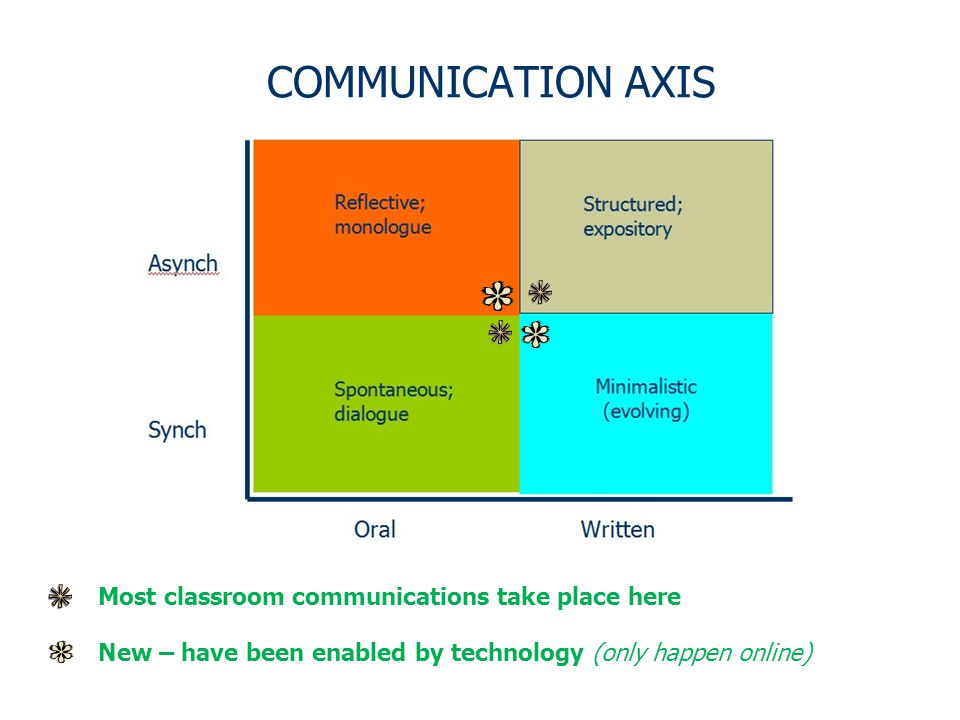 COMMUNICATION AXIS

Asynch

Synch

Reflective; monologue

Structured; expository

Spontaneous; dialogue

Minimalistic (evolving)

Oral

Written

Most classroom communications take place here

New – have been enabled by technology (only happen online)